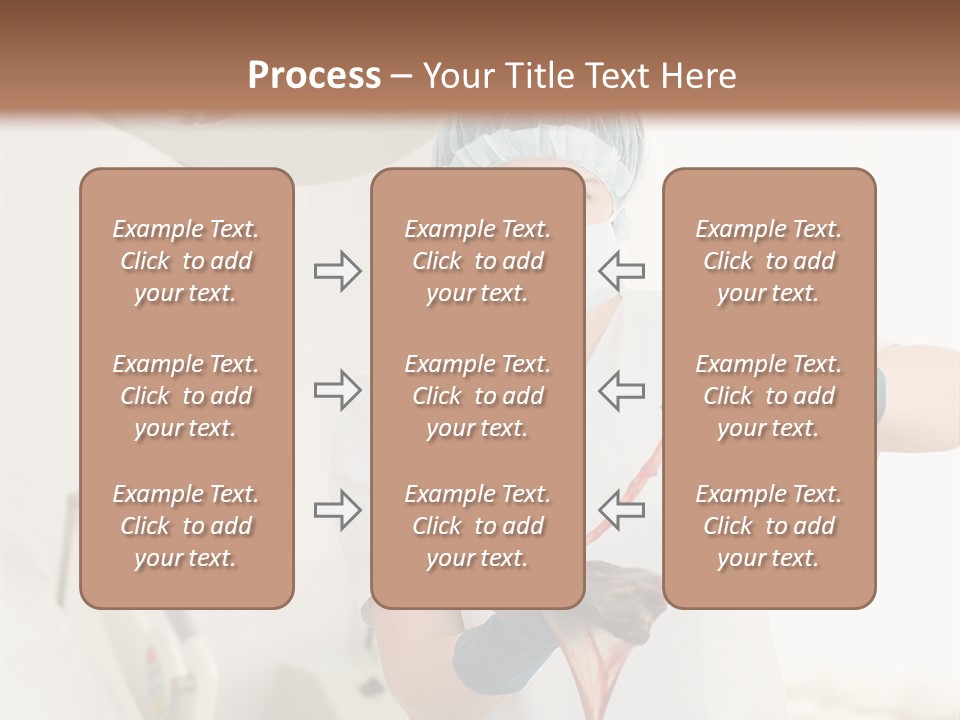 Process – Your Title Text Here

Example Text. Click to add your text.

Example Text. Click to add your text.

Example Text. Click to add your text.

Example Text. Click to add your text.

Example Text. Click to add your text.

Example Text. Click to add your text.

Example Text. Click to add your text.

Example Text. Click to add your text.

Example Text. Click to add your text.